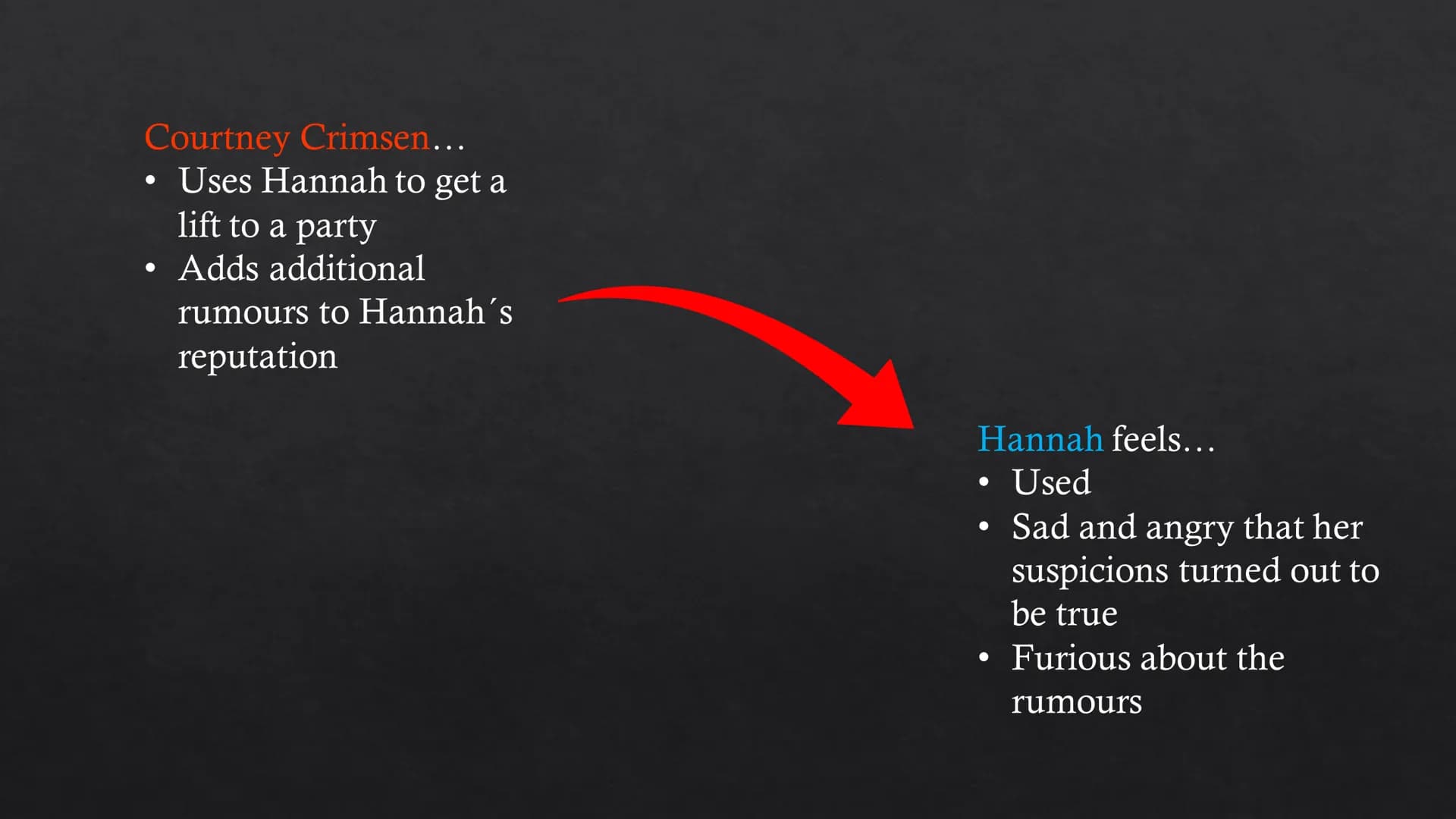 Courtney Crimsen…
• Uses Hannah to get a lift to a party
• Adds additional rumours to Hannah´s reputation

Hannah feels…
• Used
• Sad and angry that her suspicions turned out to be true
• Furious about the rumours